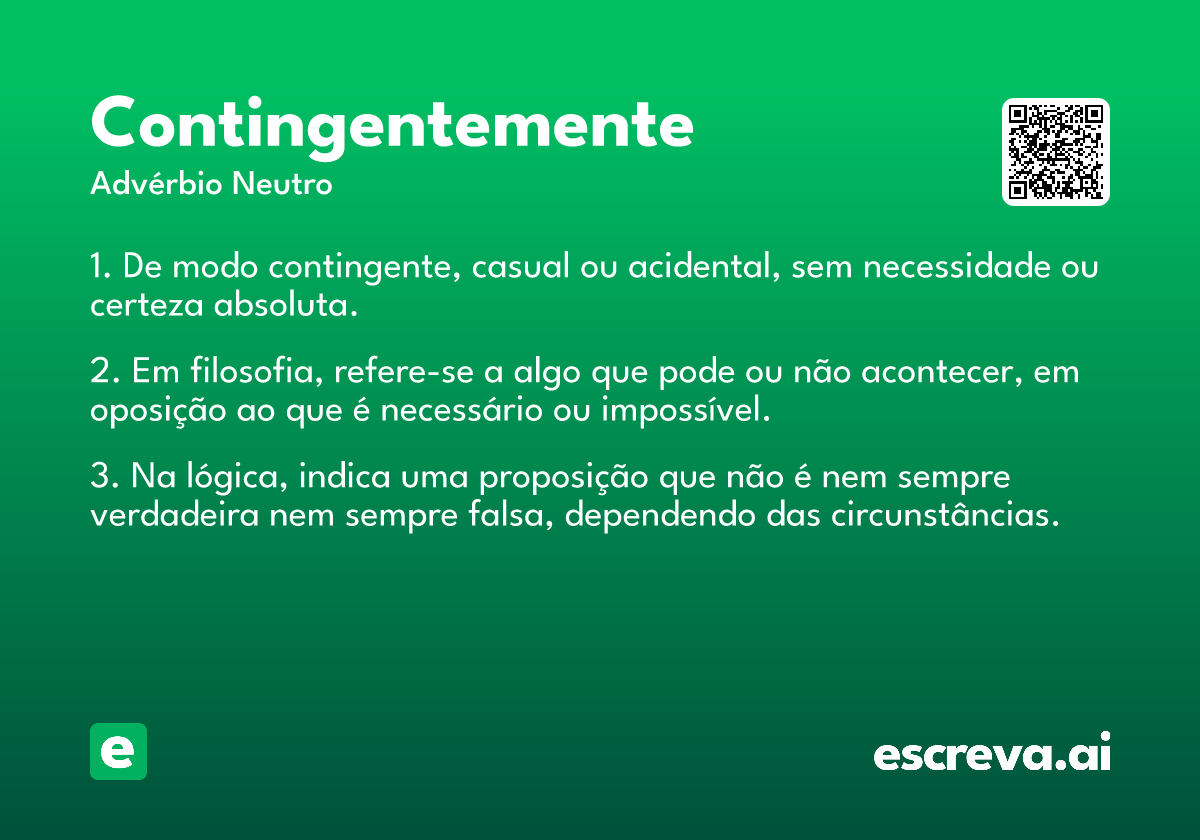 Contingentemente
Advérbio Neutro

1. De modo contingente, casual ou acidental, sem necessidade ou certeza absoluta.

2. Em filosofia, refere-se a algo que pode ou não acontecer, em oposição ao que é necessário ou impossível.

3. Na lógica, indica uma proposição que não é nem sempre verdadeira nem sempre falsa, dependendo das circunstâncias.

e

escreva.ai